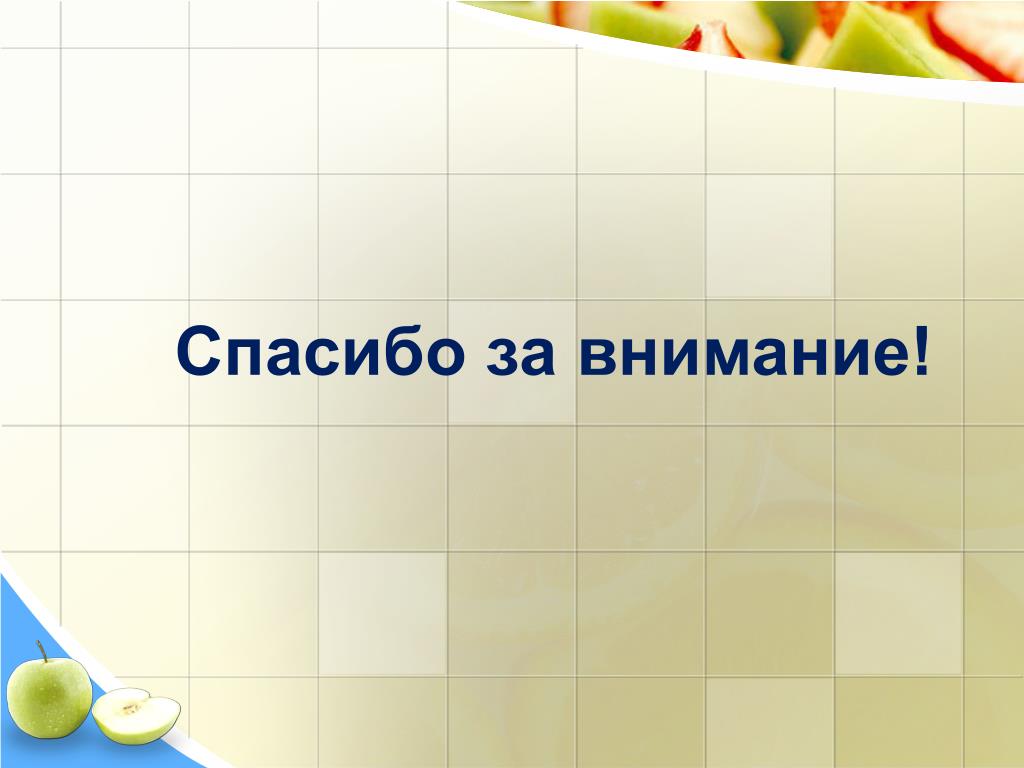 Спасибо за внимание!